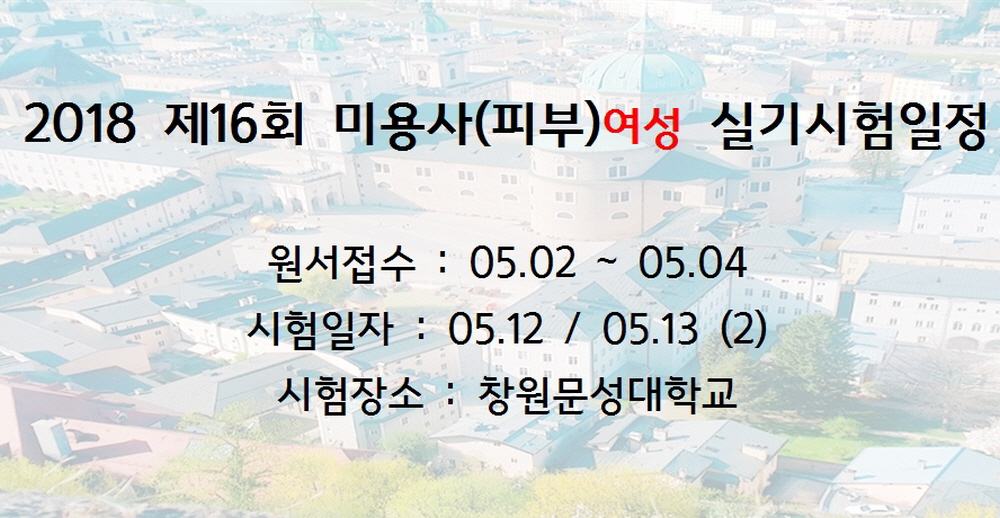 2018 제16회 미용사(피부)여성 실기시험일정

원서접수 : 05.02 ~ 05.04
시험일자 : 05.12 / 05.13 (2)
시험장소 : 창원문성대학교